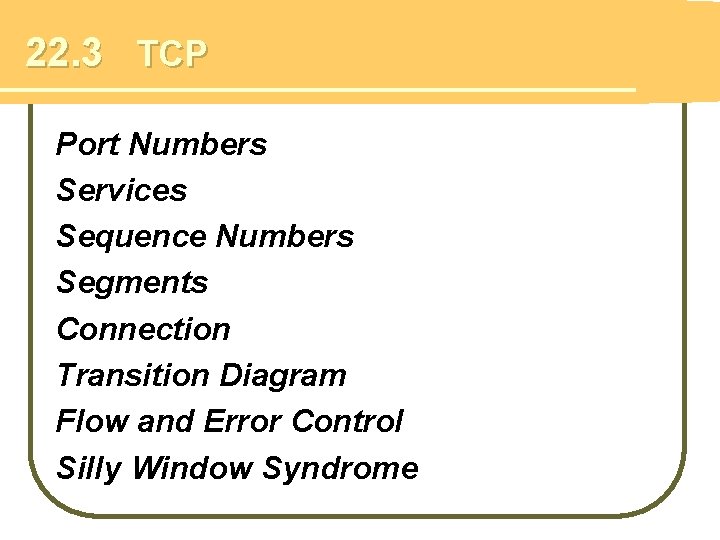 22.3 TCP

Port Numbers
Services
Sequence Numbers
Segments
Connection
Transition Diagram
Flow and Error Control
Silly Window Syndrome